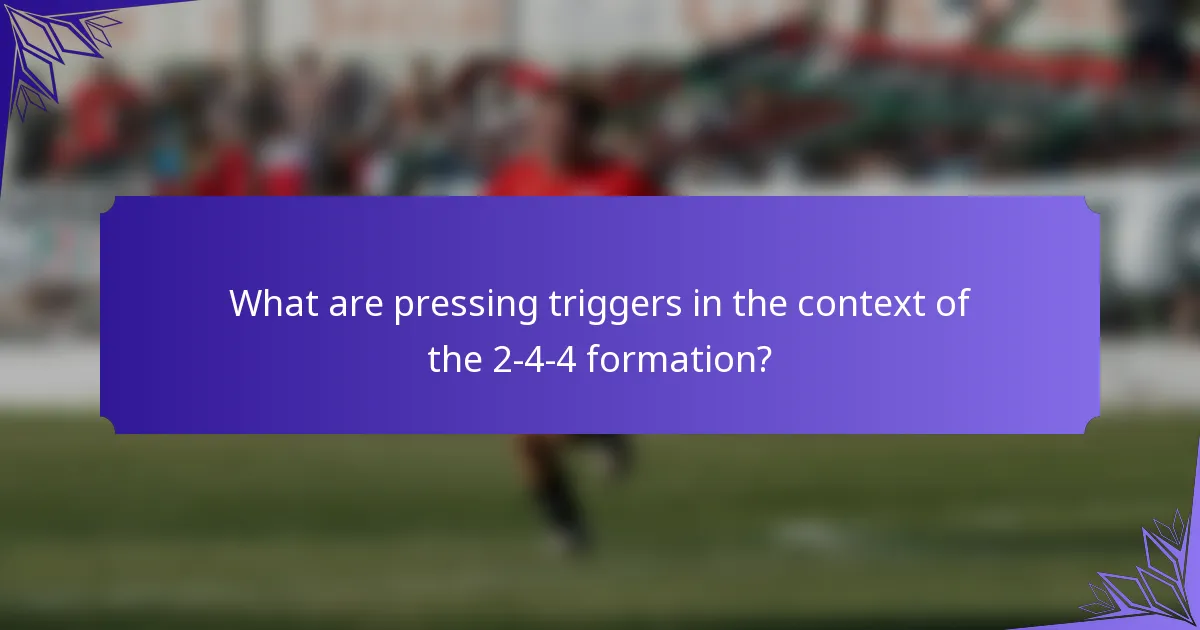 What are pressing triggers in the context of the 2-4-4 formation?